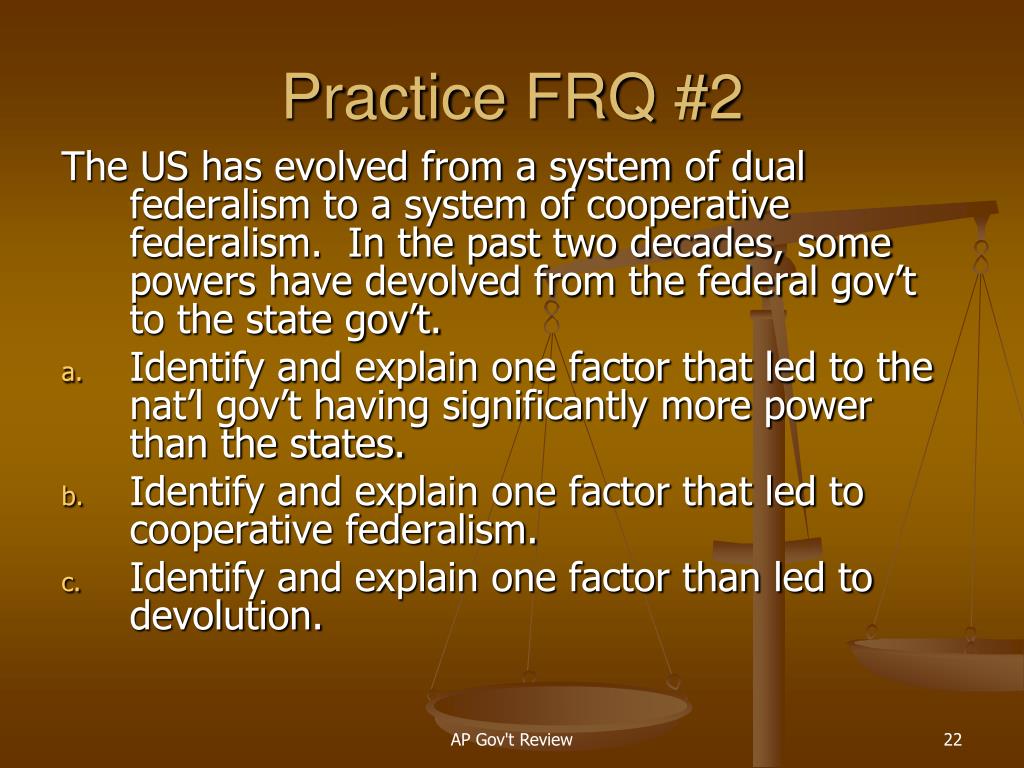 Practice FRQ #2

The US has evolved from a system of dual federalism to a system of cooperative federalism.  In the past two decades, some powers have devolved from the federal gov’t to the state gov’t.

a. Identify and explain one factor that led to the nat’l gov’t having significantly more power than the states.

b. Identify and explain one factor that led to cooperative federalism.

c. Identify and explain one factor than led to devolution.

AP Gov't Review

22